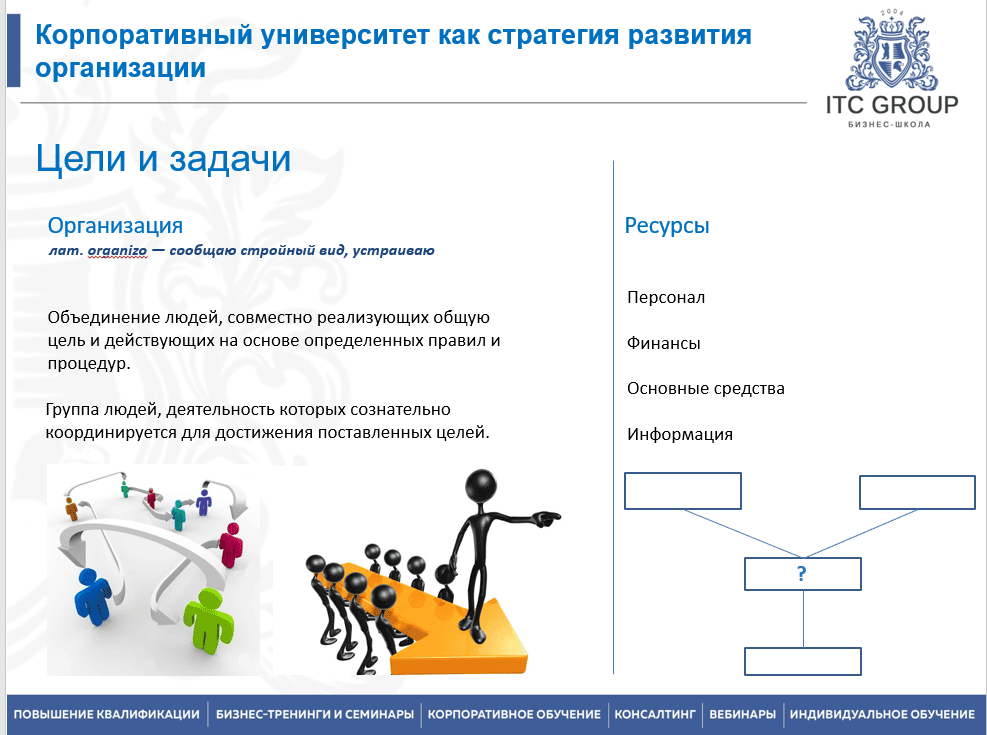 Корпоративный университет как стратегия развития организации

2004

ITC GROUP
БИЗНЕС-ШКОЛА

Цели и задачи

Организация
лат. organizo — сообщаю стройный вид, устраиваю

Объединение людей, совместно реализующих общую цель и действующих на основе определенных правил и процедур.

Группа людей, деятельность которых сознательно координируется для достижения поставленных целей.

Ресурсы

Персонал

Финансы

Основные средства

Информация

?

ПОВЫШЕНИЕ КВАЛИФИКАЦИИ | БИЗНЕС-ТРЕНИНГИ И СЕМИНАРЫ | КОРПОРАТИВНОЕ ОБУЧЕНИЕ | КОНСАЛТИНГ | ВЕБИНАРЫ | ИНДИВИДУАЛЬНОЕ ОБУЧЕНИЕ